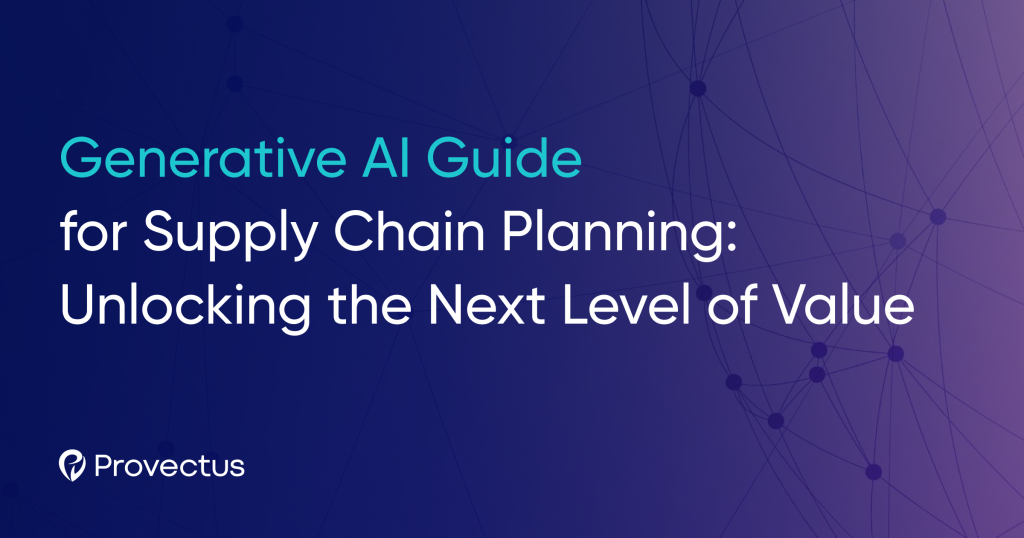 Generative AI Guide
for Supply Chain Planning:
Unlocking the Next Level of Value

Provectus